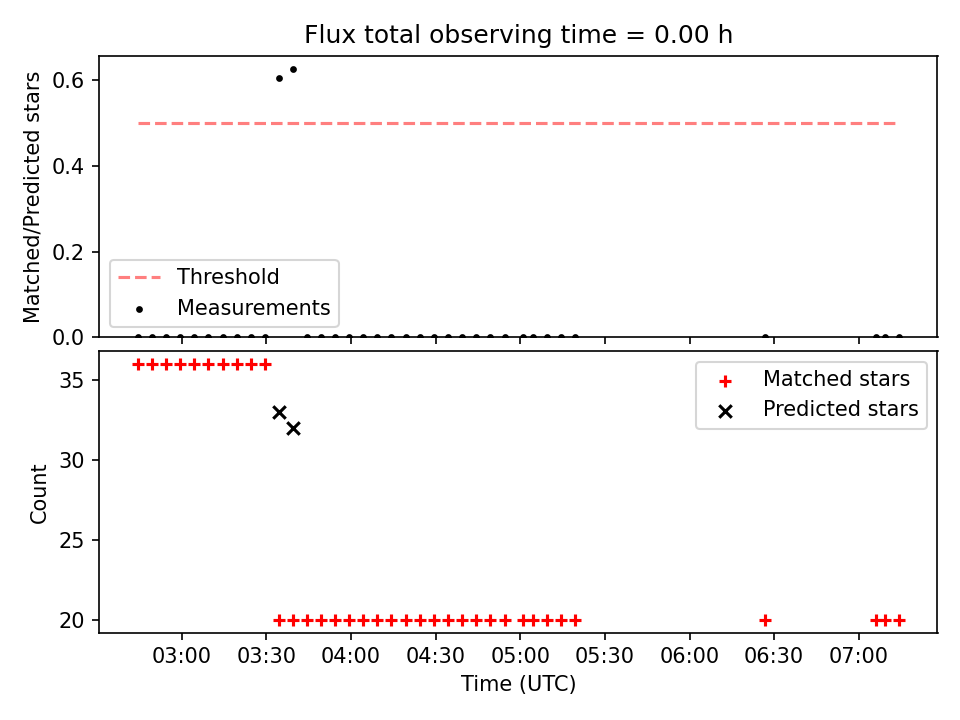 Flux total observing time = 0.00 h

Matched/Predicted stars

0.6
0.4
0.2
0.0

Threshold
Measurements

Count

35
30
25
20

Matched stars
Predicted stars

03:00 03:30 04:00 04:30 05:00 05:30 06:00 06:30 07:00

Time (UTC)